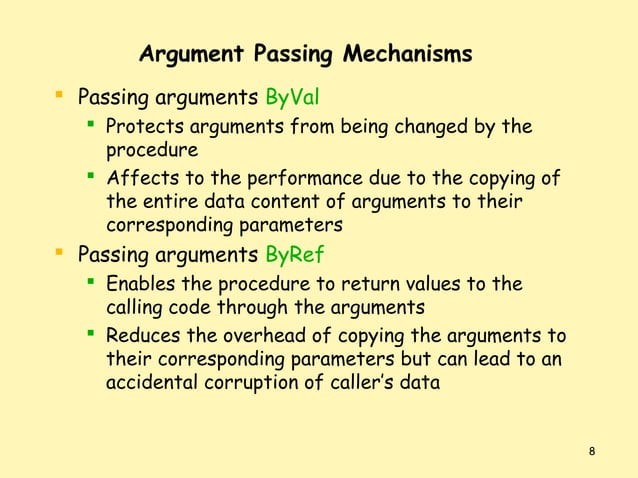 Argument Passing Mechanisms

- Passing arguments ByVal
  - Protects arguments from being changed by the procedure
  - Affects to the performance due to the copying of the entire data content of arguments to their corresponding parameters
- Passing arguments ByRef
  - Enables the procedure to return values to the calling code through the arguments
  - Reduces the overhead of copying the arguments to their corresponding parameters but can lead to an accidental corruption of caller's data

8